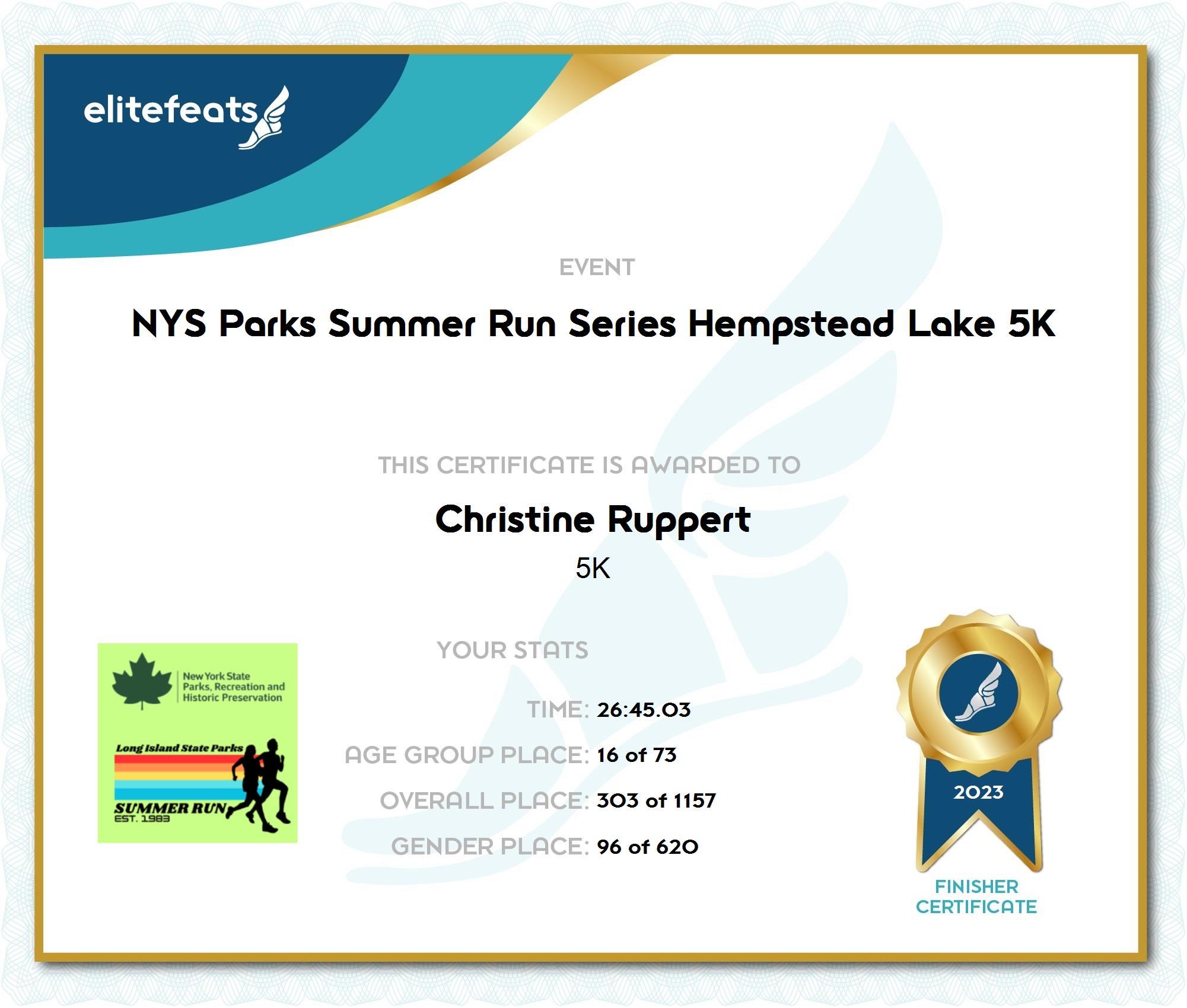 elitefeats

EVENT

NYS Parks Summer Run Series Hempstead Lake 5K

THIS CERTIFICATE IS AWARDED TO

Christine Ruppert

5K

New York State Parks, Recreation and Historic Preservation

Long Island State Parks

SUMMER RUN

EST. 1983

YOUR STATS

TIME: 26:45.03

AGE GROUP PLACE: 16 of 73

OVERALL PLACE: 303 of 1157

GENDER PLACE: 96 of 620

2023

FINISHER CERTIFICATE